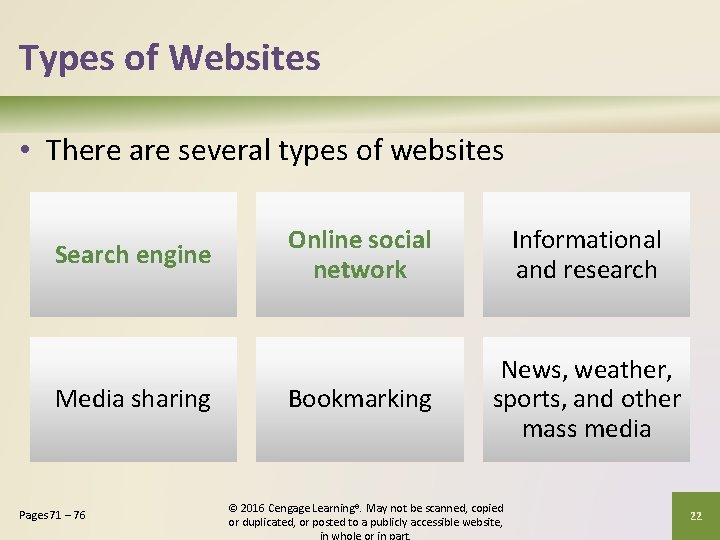 Types of Websites

• There are several types of websites

Search engine

Online social network

Informational and research

Media sharing

Bookmarking

News, weather, sports, and other mass media

Pages 71 – 76

© 2016 Cengage Learning®. May not be scanned, copied or duplicated, or posted to a publicly accessible website, in whole or in part.

22